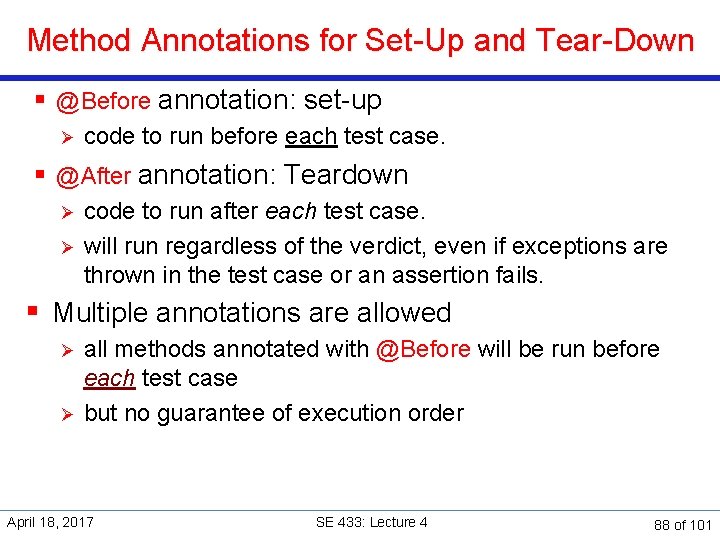 Method Annotations for Set-Up and Tear-Down

▪ @Before annotation: set-up
➢ code to run before each test case.

▪ @After annotation: Teardown
➢ code to run after each test case.
➢ will run regardless of the verdict, even if exceptions are thrown in the test case or an assertion fails.

▪ Multiple annotations are allowed
➢ all methods annotated with @Before will be run before each test case
➢ but no guarantee of execution order

April 18, 2017 SE 433: Lecture 4 88 of 101